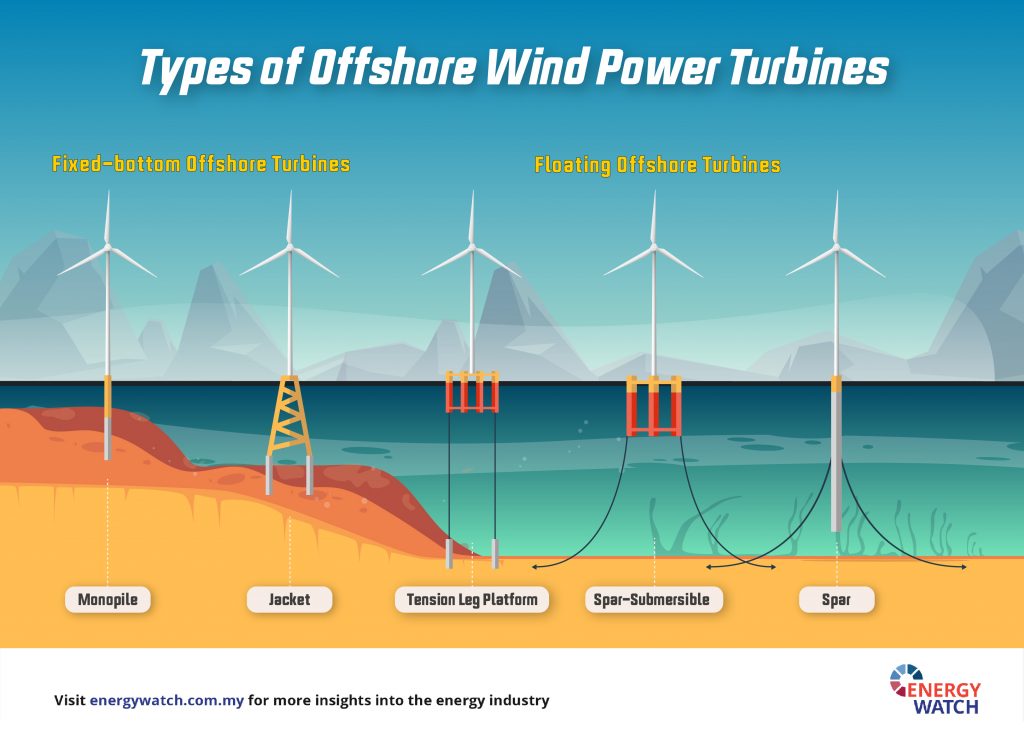 Types of Offshore Wind Power Turbines

Fixed-bottom Offshore Turbines

Floating Offshore Turbines

Monopile

Jacket

Tension Leg Platform

Spar-Submersible

Spar

Visit energywatch.com.my for more insights into the energy industry

ENERGY WATCH